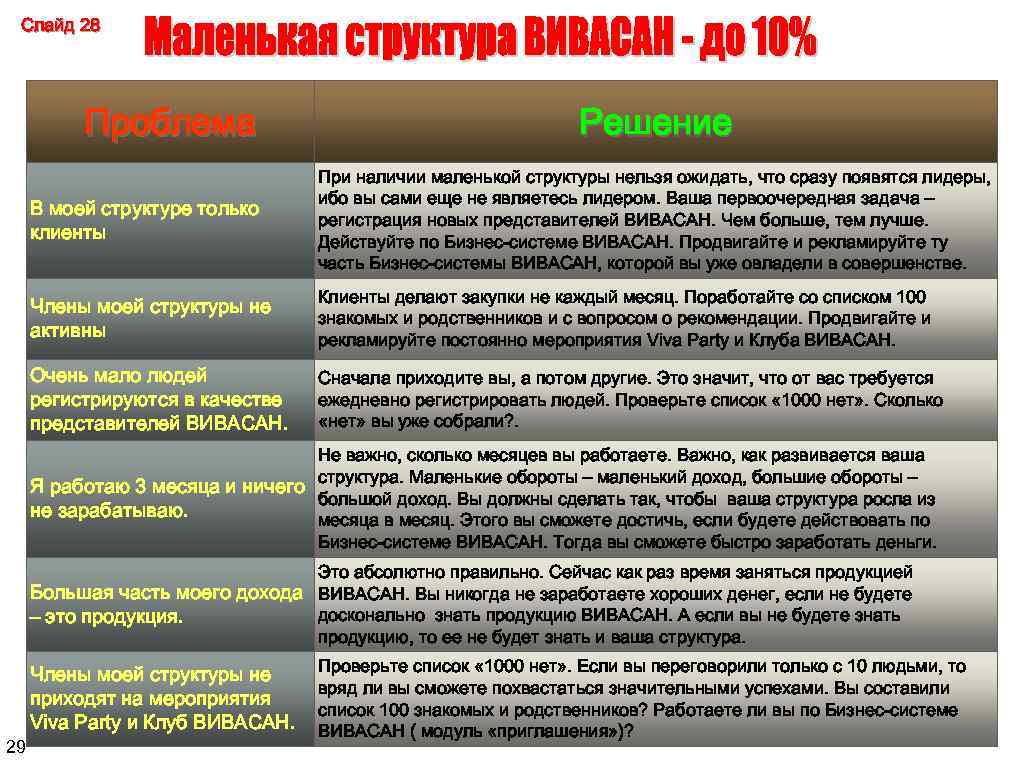 Слайд 28

Маленькая структура ВИВАСАН - до 10%

| Проблема | Решение |
|---|---|
| В моей структуре только клиенты | При наличии маленькой структуры нельзя ожидать, что сразу появятся лидеры, ибо вы сами еще не являетесь лидером. Ваша первоочередная задача – регистрация новых представителей ВИВАСАН. Чем больше, тем лучше. Действуйте по Бизнес-системе ВИВАСАН. Продвигайте и рекламируйте ту часть Бизнес-системы ВИВАСАН, которой вы уже овладели в совершенстве. |
| Члены моей структуры не активны | Клиенты делают закупки не каждый месяц. Поработайте со списком 100 знакомых и родственников и с вопросом о рекомендации. Продвигайте и рекламируйте постоянно мероприятия Viva Party и Клуба ВИВАСАН. |
| Очень мало людей регистрируются в качестве представителей ВИВАСАН. | Сначала приходите вы, а потом другие. Это значит, что от вас требуется ежедневно регистрировать людей. Проверьте список «1000 нет». Сколько «нет» вы уже собрали?. |
| Я работаю 3 месяца и ничего не зарабатываю. | Не важно, сколько месяцев вы работаете. Важно, как развивается ваша структура. Маленькие обороты – маленький доход, большие обороты – большой доход. Вы должны сделать так, чтобы ваша структура росла из месяца в месяц. Этого вы сможете достичь, если будете действовать по Бизнес-системе ВИВАСАН. Тогда вы сможете быстро заработать деньги. |
| Большая часть моего дохода – это продукция. | Это абсолютно правильно. Сейчас как раз время заняться продукцией ВИВАСАН. Вы никогда не заработаете хороших денег, если не будете досконально знать продукцию ВИВАСАН. А если вы не будете знать продукцию, то ее не будет знать и ваша структура. |
| Члены моей структуры не приходят на мероприятия Viva Party и Клуб ВИВАСАН. | Проверьте список «1000 нет». Если вы переговорили только с 10 людьми, то вряд ли вы сможете похвастаться значительными успехами. Вы составили список 100 знакомых и родственников? Работаете ли вы по Бизнес-системе ВИВАСАН ( модуль «приглашения»)? |

29